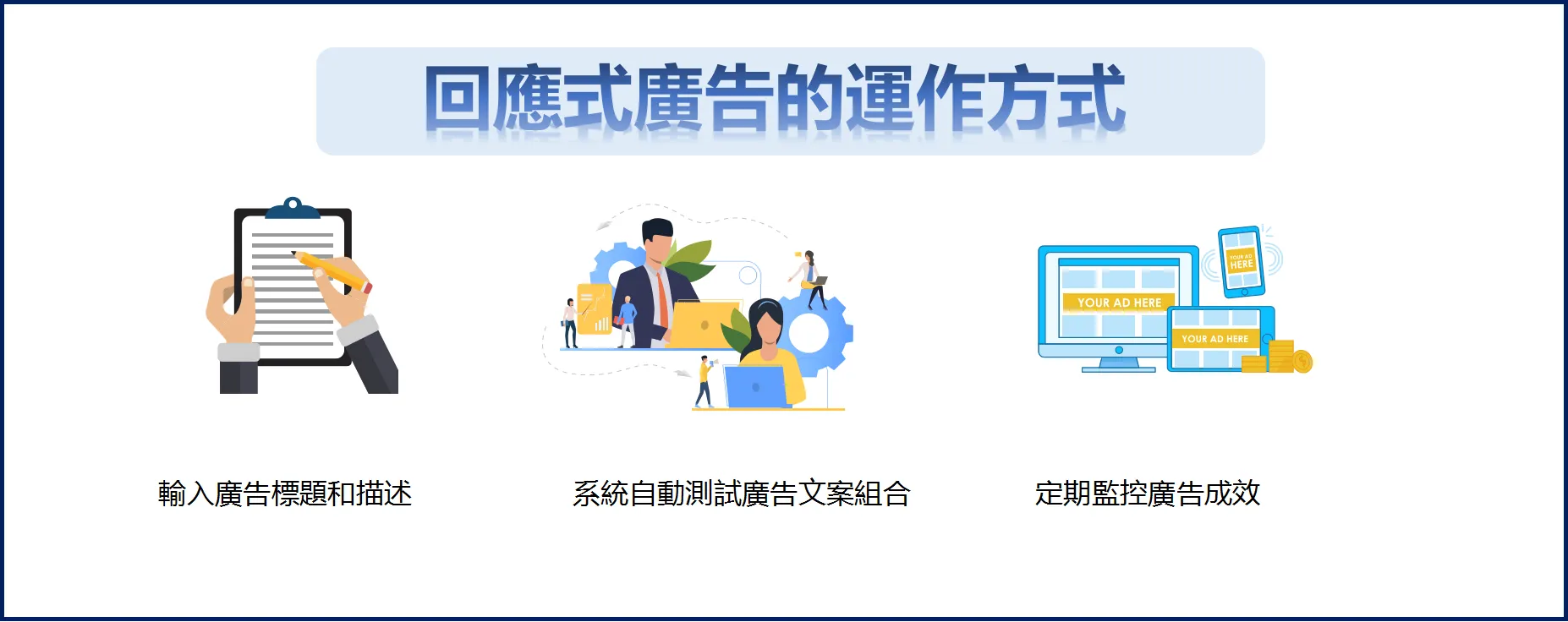 回應式廣告的運作方式

YOUR AD HERE

YOUR AD HERE

YOUR AD HERE

輸入廣告標題和描述

系統自動測試廣告文案組合

定期監控廣告成效